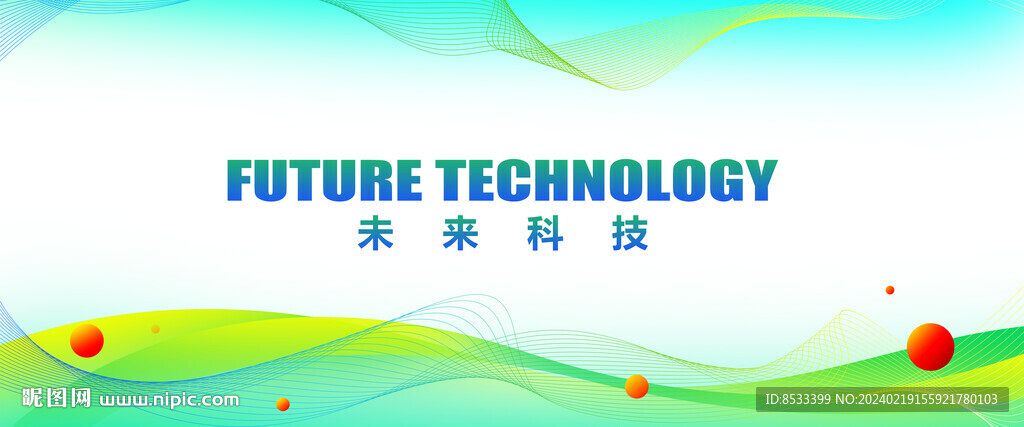 FUTURE TECHNOLOGY
未 来 科 技

昵图网 www.nipic.com

ID:8533399 NO:20240219155921780103